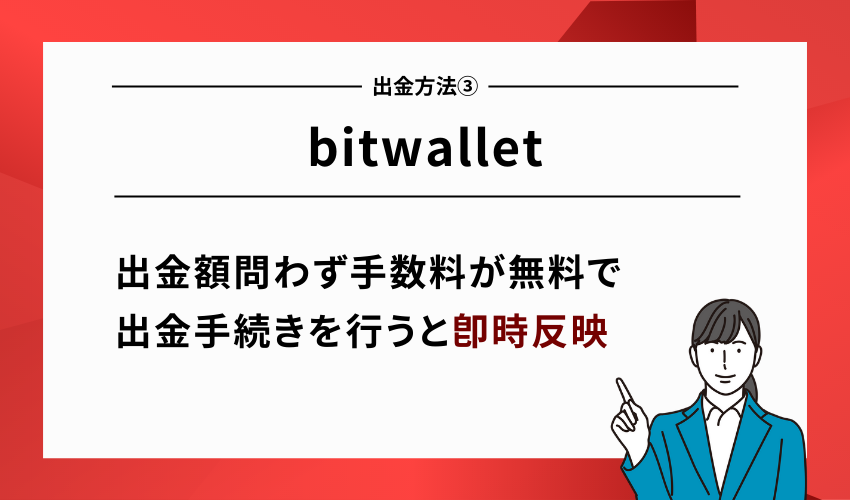 出金方法③

bitwallet

出金額問わず手数料が無料で
出金手続きを行うと即時反映